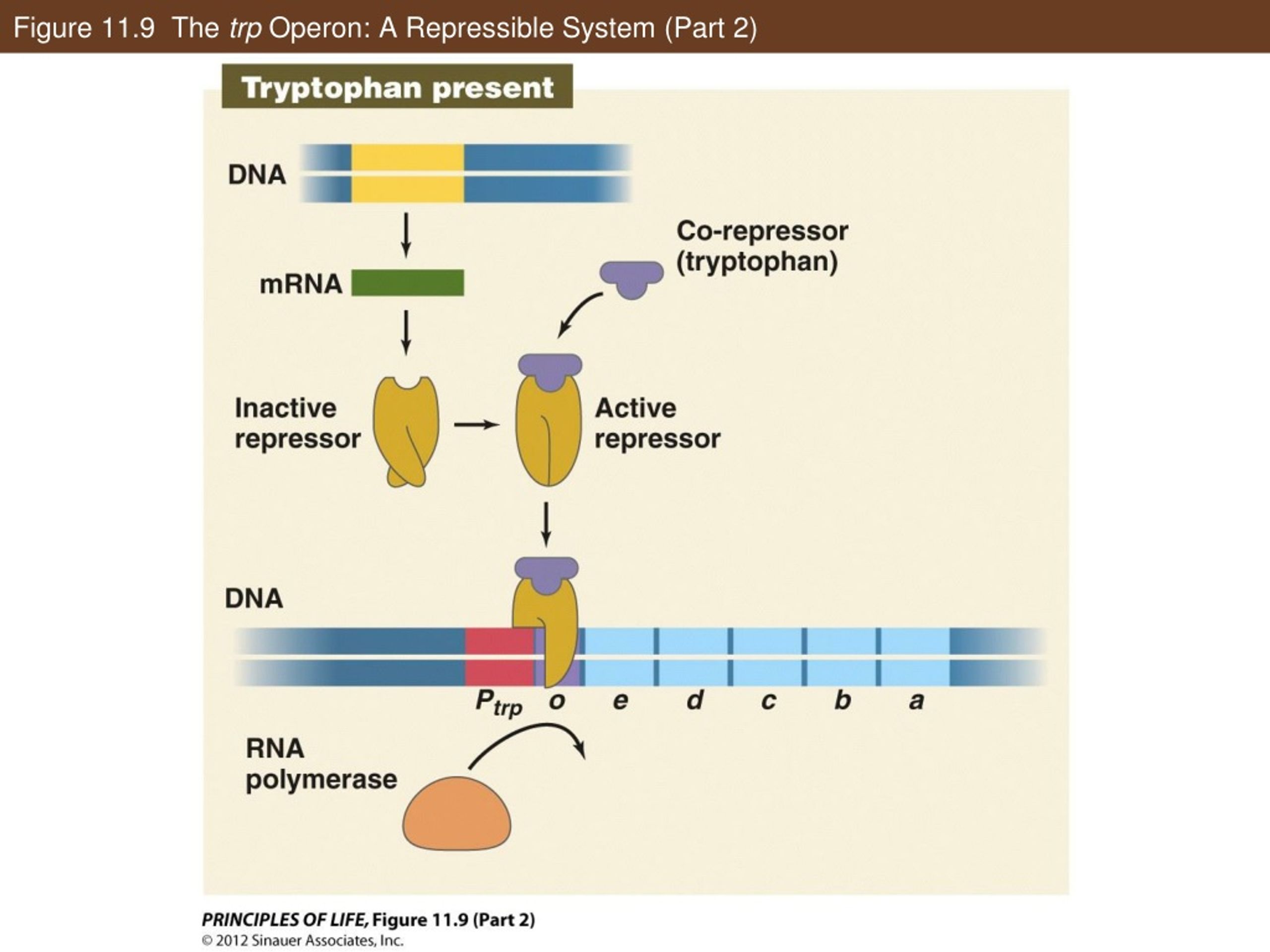 Figure 11.9 The trp Operon: A Repressible System (Part 2)

Tryptophan present

DNA

mRNA

Co-repressor (tryptophan)

Inactive repressor

Active repressor

DNA

$P_{trp}$ o e d c b a

RNA polymerase

PRINCIPLES OF LIFE, Figure 11.9 (Part 2)
© 2012 Sinauer Associates, Inc.